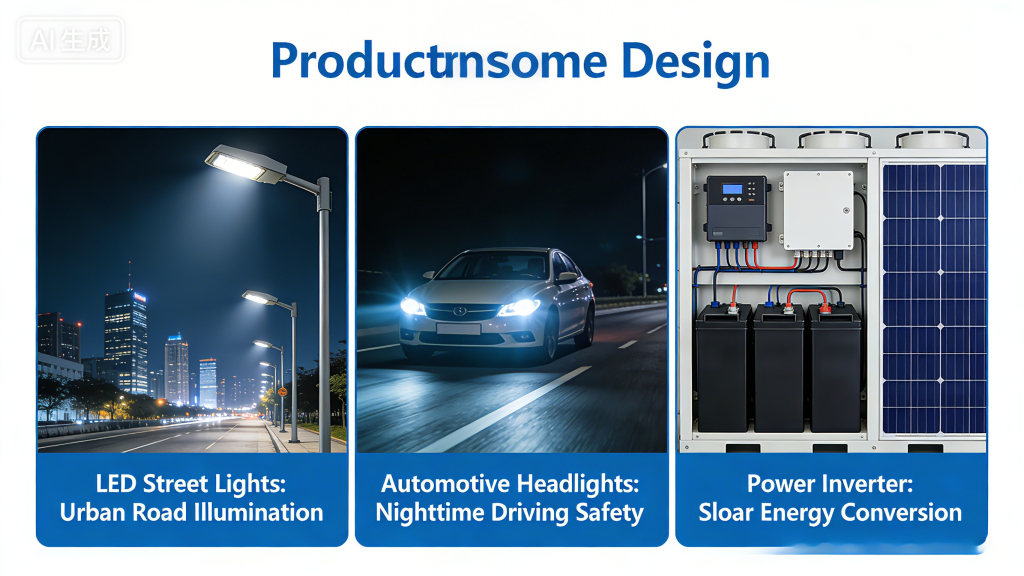 AI生成

Productrnsome Design

LED Street Lights: Urban Road Illumination

Automotive Headlights: Nighttime Driving Safety

Power Inverter: Sloar Energy Conversion